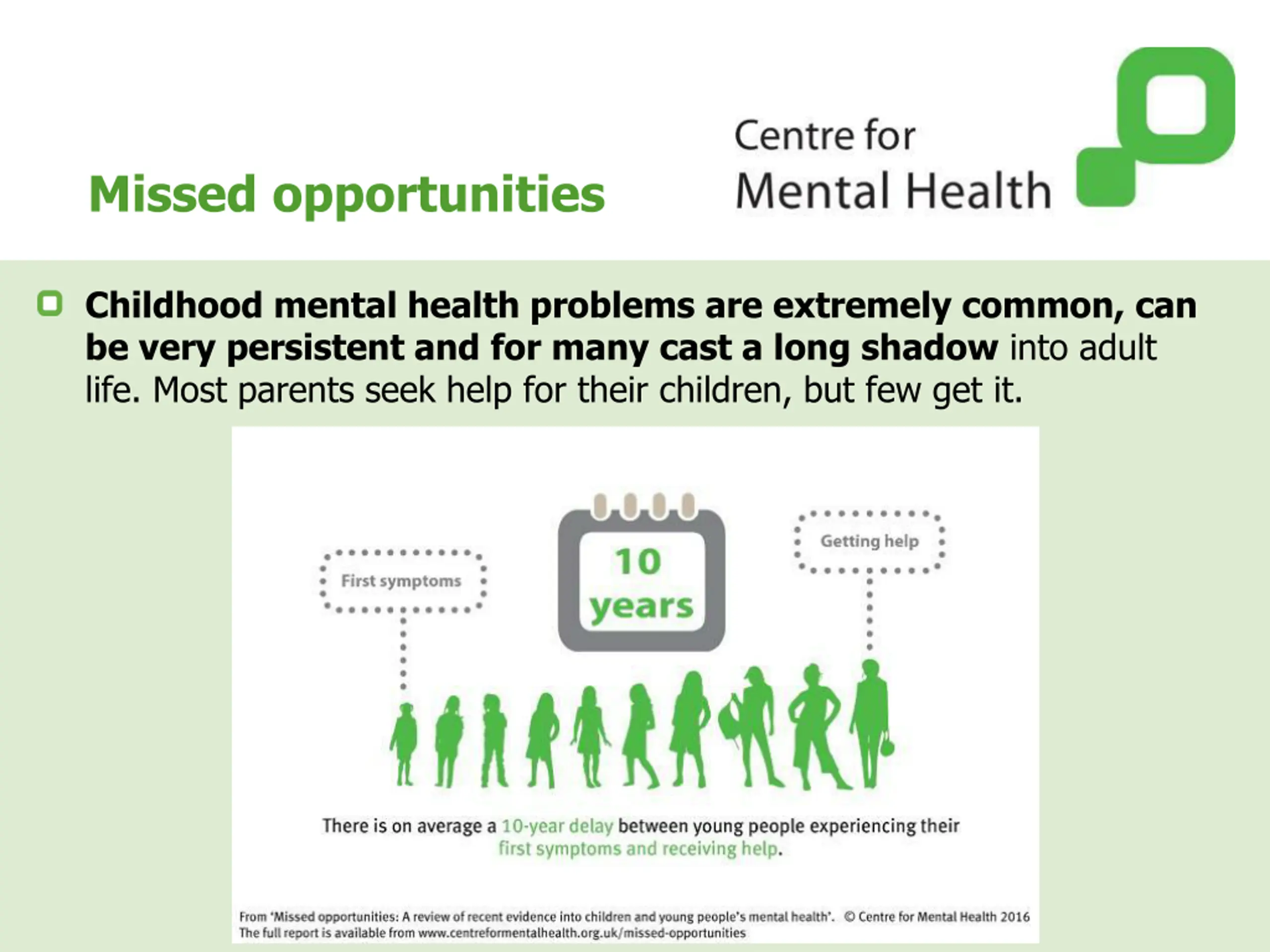 Missed opportunities

Centre for Mental Health

Childhood mental health problems are extremely common, can be very persistent and for many cast a long shadow into adult life. Most parents seek help for their children, but few get it.

First symptoms

10 years

Getting help

There is on average a 10-year delay between young people experiencing their first symptoms and receiving help.

From 'Missed opportunities: A review of recent evidence into children and young people's mental health'. © Centre for Mental Health 2016
The full report is available from www.centreformentalhealth.org.uk/missed-opportunities